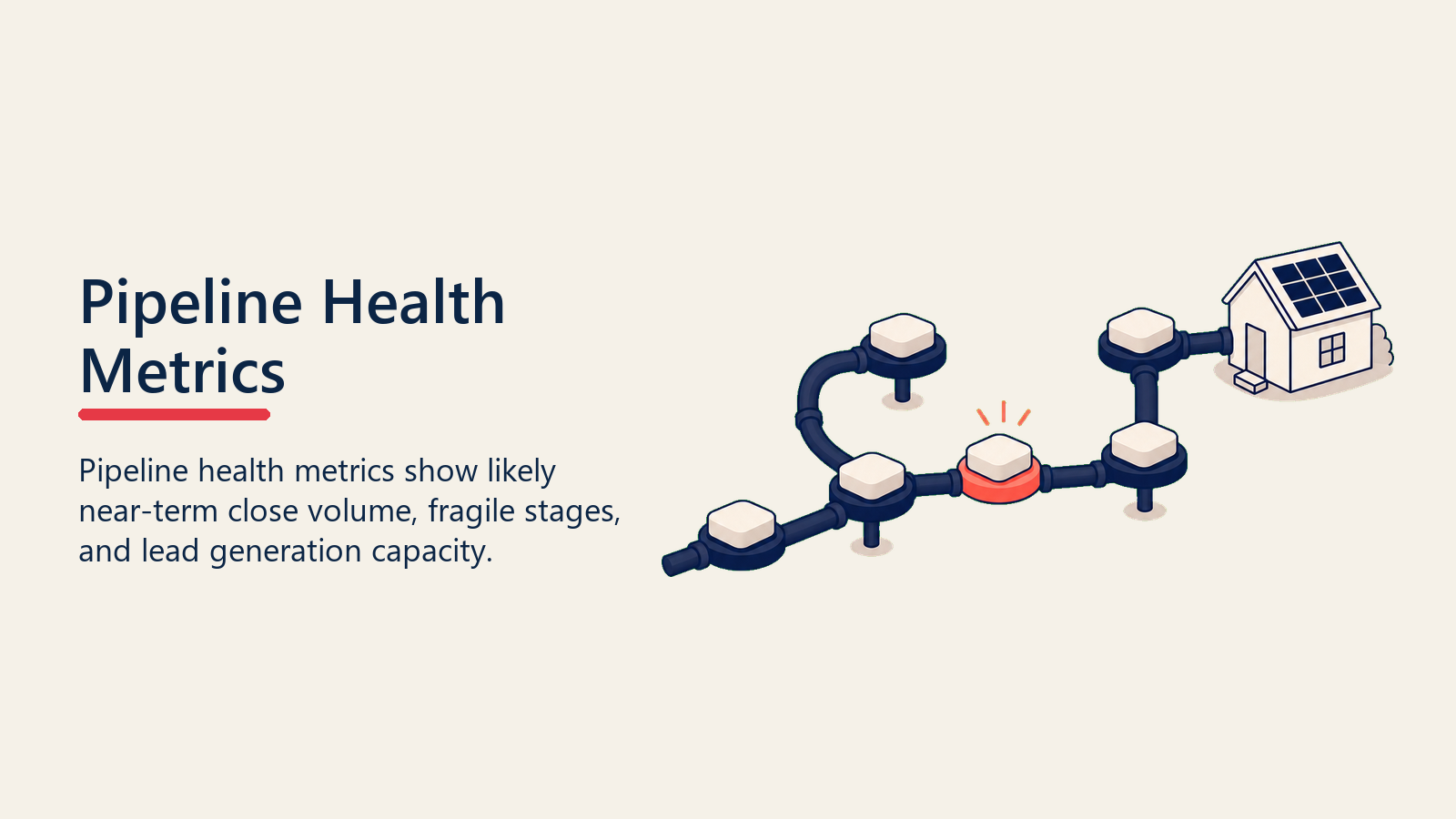 Pipeline Health Metrics

Pipeline health metrics show likely near-term close volume, fragile stages, and lead generation capacity.